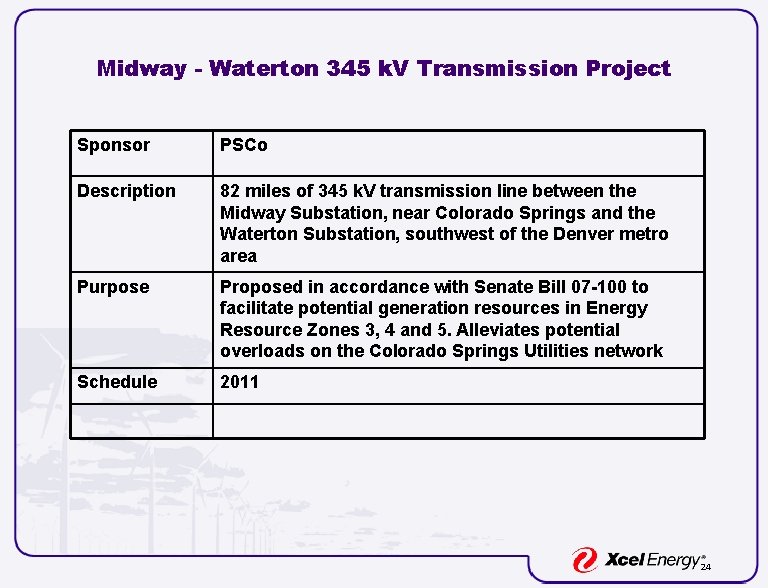 Midway - Waterton 345 kV Transmission Project

| Sponsor | PSCo |
|---|---|
| Description | 82 miles of 345 kV transmission line between the Midway Substation, near Colorado Springs and the Waterton Substation, southwest of the Denver metro area |
| Purpose | Proposed in accordance with Senate Bill 07-100 to facilitate potential generation resources in Energy Resource Zones 3, 4 and 5. Alleviates potential overloads on the Colorado Springs Utilities network |
| Schedule | 2011 |
| | |

Xcel Energy®

24